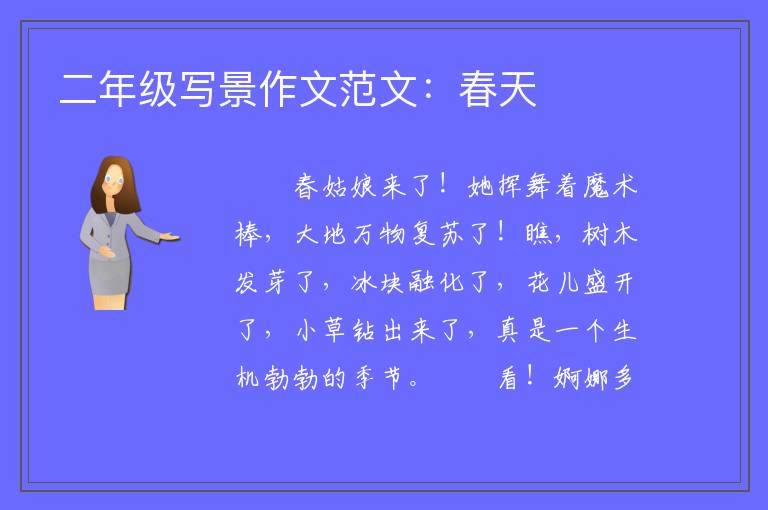 二年级写景作文范文：春天

春姑娘来了！她挥舞着魔术棒，大地万物复苏了！瞧，树木发芽了，冰块融化了，花儿盛开了，小草钻出来了，真是一个生机勃勃的季节。　看！婀娜多